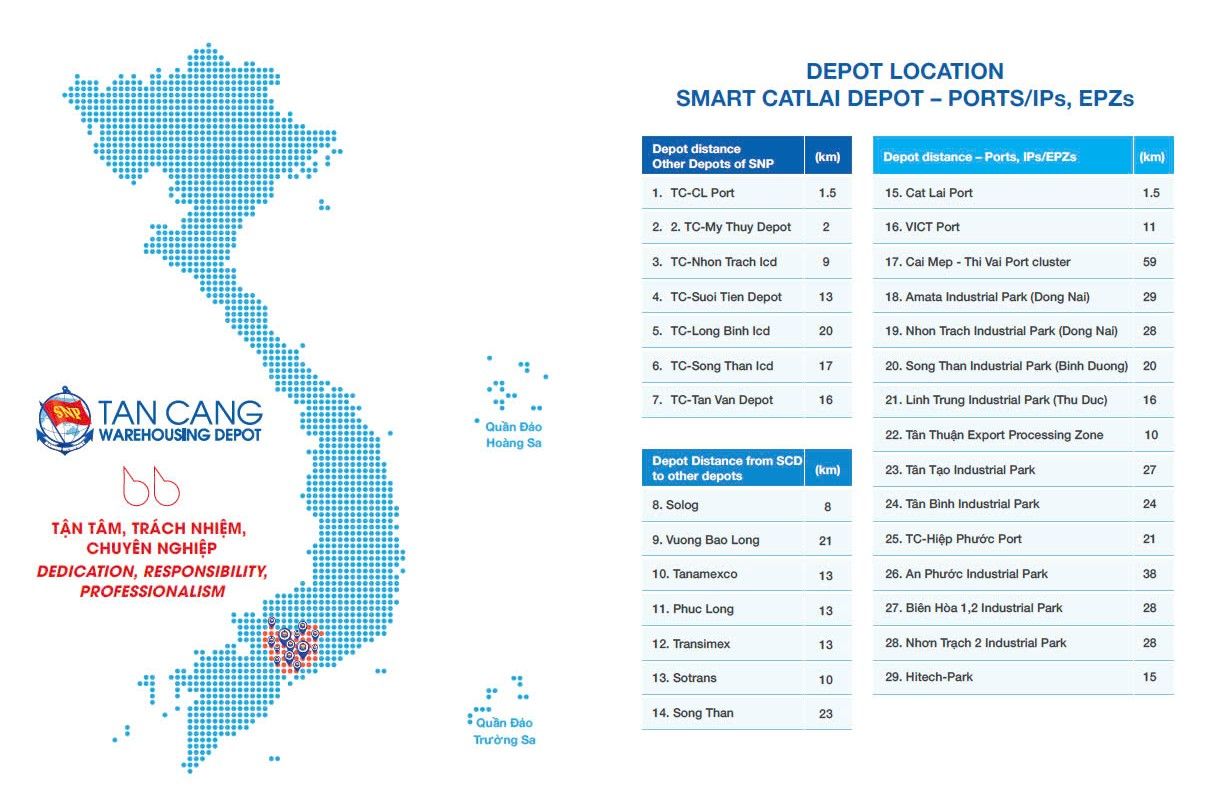 SNP TAN CANG WAREHOUSING DEPOT

TẬN TÂM, TRÁCH NHIỆM, CHUYÊN NGHIỆP
DEDICATION, RESPONSIBILITY, PROFESSIONALISM

Quần Đảo Hoàng Sa

Quần Đảo Trường Sa

DEPOT LOCATION
SMART CATLAI DEPOT – PORTS/IPs, EPZs

| Depot distance Other Depots of SNP | (km) |
|---|---|
| 1. TC-CL Port | 1.5 |
| 2. 2. TC-My Thuy Depot | 2 |
| 3. TC-Nhon Trach Icd | 9 |
| 4. TC-Suoi Tien Depot | 13 |
| 5. TC-Long Binh Icd | 20 |
| 6. TC-Song Than Icd | 17 |
| 7. TC-Tan Van Depot | 16 |

| Depot Distance from SCD to other depots | (km) |
|---|---|
| 8. Solog | 8 |
| 9. Vuong Bao Long | 21 |
| 10. Tanamexco | 13 |
| 11. Phuc Long | 13 |
| 12. Transimex | 13 |
| 13. Sotrans | 10 |
| 14. Song Than | 23 |

| Depot distance – Ports, IPs/EPZs | (km) |
|---|---|
| 15. Cat Lai Port | 1.5 |
| 16. VICT Port | 11 |
| 17. Cai Mep - Thi Vai Port cluster | 59 |
| 18. Amata Industrial Park (Dong Nai) | 29 |
| 19. Nhon Trach Industrial Park (Dong Nai) | 28 |
| 20. Song Than Industrial Park (Binh Duong) | 20 |
| 21. Linh Trung Industrial Park (Thu Duc) | 16 |
| 22. Tân Thuận Export Processing Zone | 10 |
| 23. Tân Tạo Industrial Park | 27 |
| 24. Tân Bình Industrial Park | 24 |
| 25. TC-Hiệp Phước Port | 21 |
| 26. An Phước Industrial Park | 38 |
| 27. Biên Hòa 1,2 Industrial Park | 28 |
| 28. Nhơn Trạch 2 Industrial Park | 28 |
| 29. Hitech-Park | 15 |